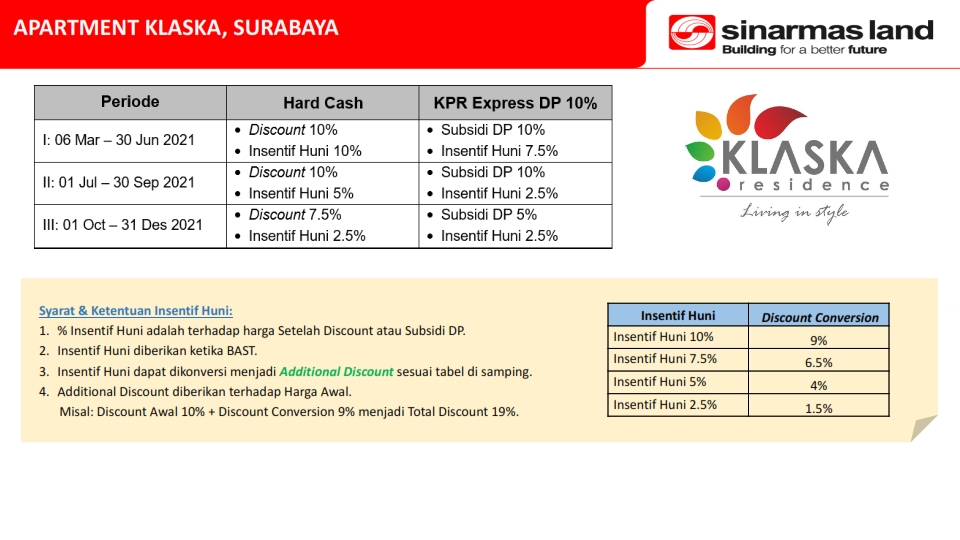 APARTMENT KLASKA, SURABAYA

sinarmas land
Building for a better future

| Periode | Hard Cash | KPR Express DP 10% |
|---|---|---|
| I: 06 Mar – 30 Jun 2021 | • Discount 10% • Insentif Huni 10% | • Subsidi DP 10% • Insentif Huni 7.5% |
| II: 01 Jul – 30 Sep 2021 | • Discount 10% • Insentif Huni 5% | • Subsidi DP 10% • Insentif Huni 2.5% |
| III: 01 Oct – 31 Des 2021 | • Discount 7.5% • Insentif Huni 2.5% | • Subsidi DP 5% • Insentif Huni 2.5% |

KLASKA
residence
Living in style

Syarat & Ketentuan Insentif Huni:
1. % Insentif Huni adalah terhadap harga Setelah Discount atau Subsidi DP.
2. Insentif Huni diberikan ketika BAST.
3. Insentif Huni dapat dikonversi menjadi Additional Discount sesuai tabel di samping.
4. Additional Discount diberikan terhadap Harga Awal.
Misal: Discount Awal 10% + Discount Conversion 9% menjadi Total Discount 19%.

| Insentif Huni | Discount Conversion |
|---|---|
| Insentif Huni 10% | 9% |
| Insentif Huni 7.5% | 6.5% |
| Insentif Huni 5% | 4% |
| Insentif Huni 2.5% | 1.5% |